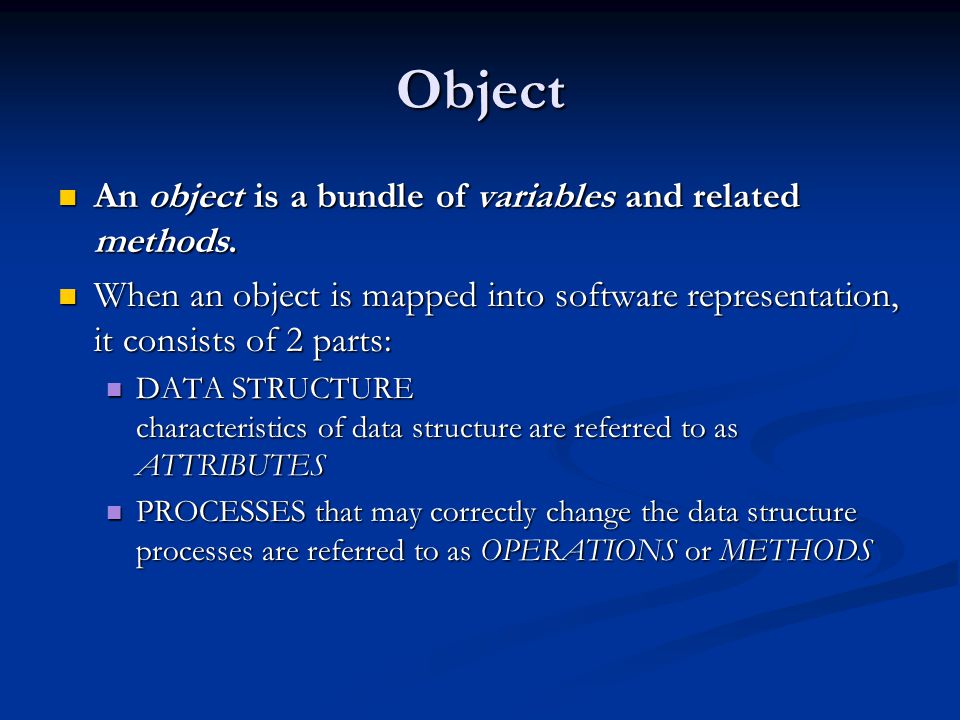 Object

An object is a bundle of variables and related methods.

When an object is mapped into software representation, it consists of 2 parts:

DATA STRUCTURE
characteristics of data structure are referred to as ATTRIBUTES

PROCESSES that may correctly change the data structure
processes are referred to as OPERATIONS or METHODS